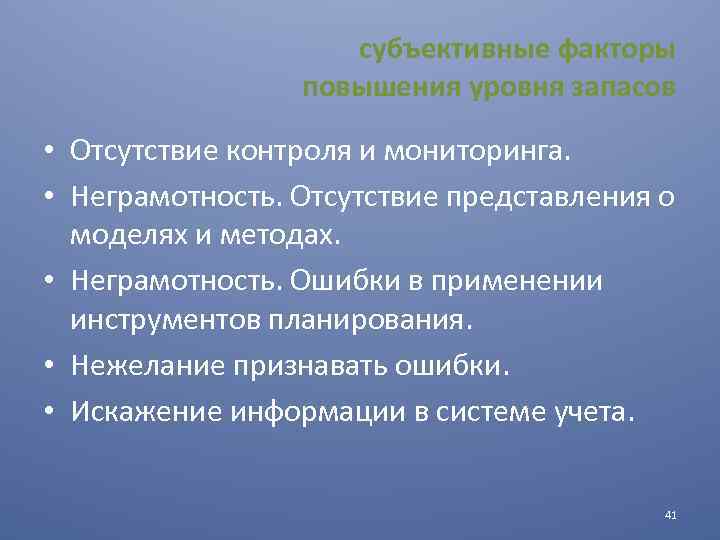 субъективные факторы повышения уровня запасов

• Отсутствие контроля и мониторинга.
• Неграмотность. Отсутствие представления о моделях и методах.
• Неграмотность. Ошибки в применении инструментов планирования.
• Нежелание признавать ошибки.
• Искажение информации в системе учета.

41